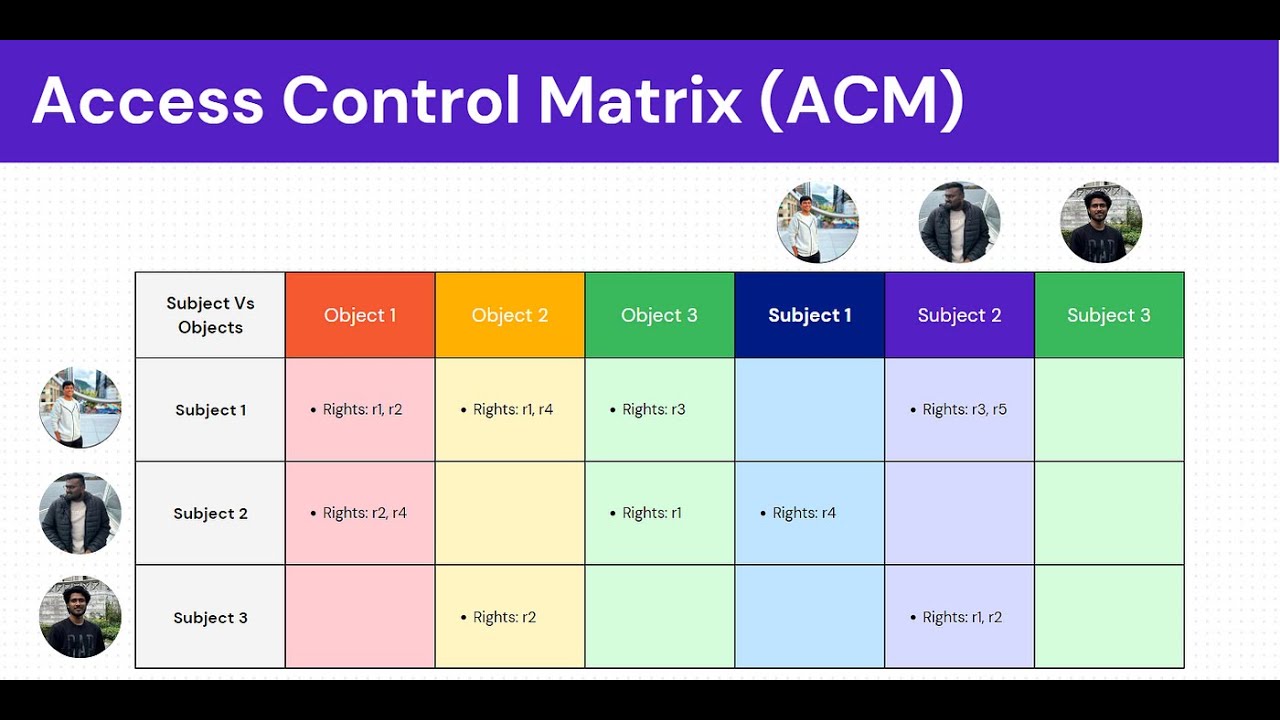 Access Control Matrix (ACM)

| Subject Vs Objects | Object 1 | Object 2 | Object 3 | Subject 1 | Subject 2 | Subject 3 |
|---|---|---|---|---|---|---|
| Subject 1 | • Rights: r1, r2 | • Rights: r1, r4 | • Rights: r3 | | • Rights: r3, r5 | |
| Subject 2 | • Rights: r2, r4 | | • Rights: r1 | • Rights: r4 | | |
| Subject 3 | | • Rights: r2 | | | • Rights: r1, r2 | |